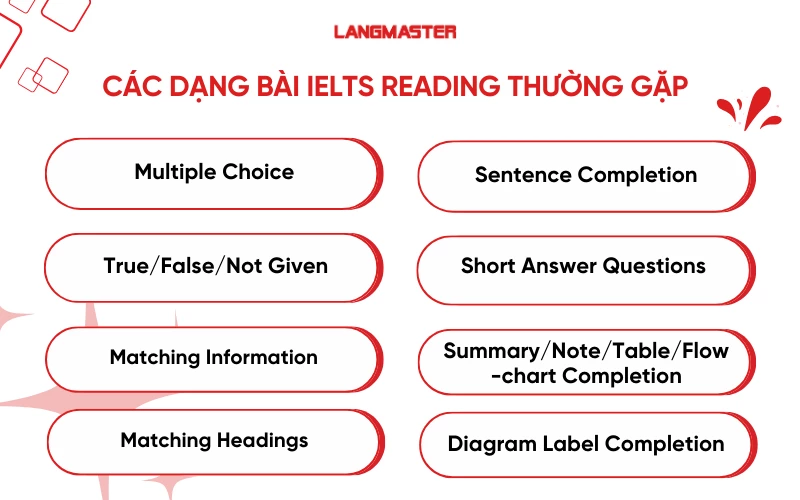 LANGMASTER

CÁC DẠNG BÀI IELTS READING THƯỜNG GẶP

Multiple Choice

True/False/Not Given

Matching Information

Matching Headings

Sentence Completion

Short Answer Questions

Summary/Note/Table/Flow-chart Completion

Diagram Label Completion